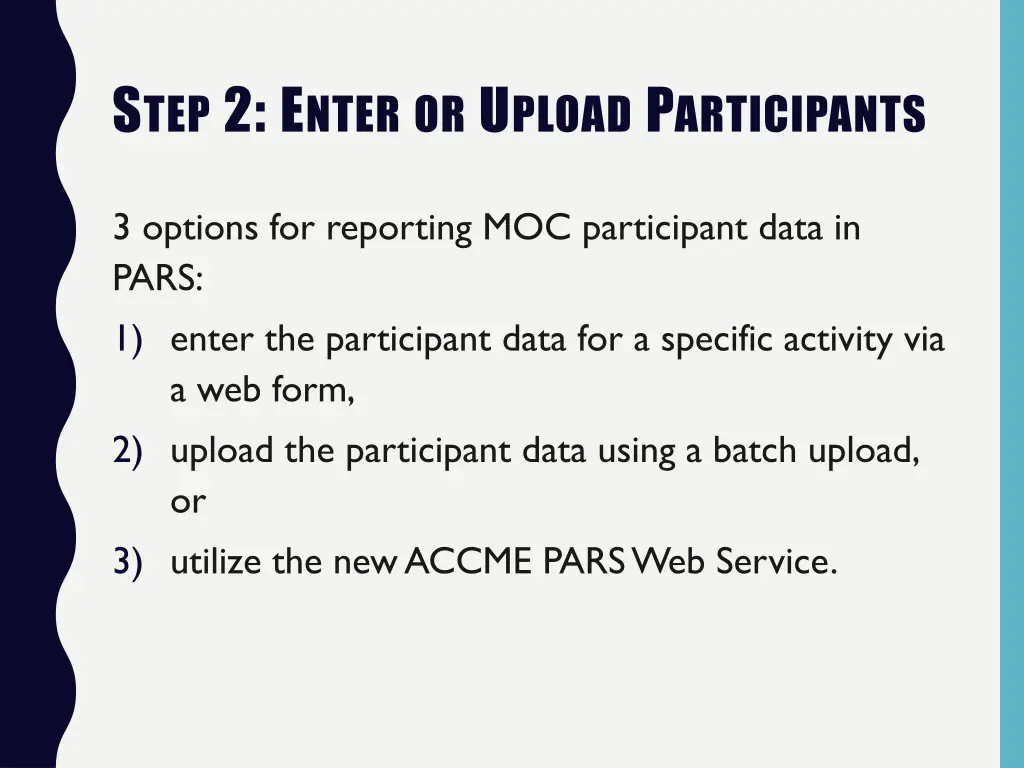 STEP 2: ENTER OR UPLOAD PARTICIPANTS

3 options for reporting MOC participant data in PARS:

1) enter the participant data for a specific activity via a web form,
2) upload the participant data using a batch upload, or
3) utilize the new ACCME PARS Web Service.